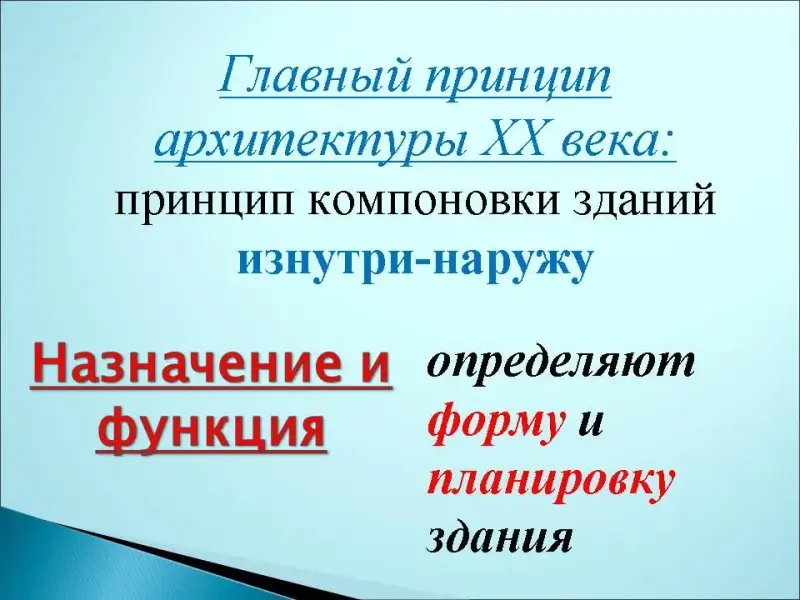 Главный принцип архитектуры XX века:
принцип компоновки зданий
изнутри-наружу

Назначение и функция

определяют форму и планировку здания